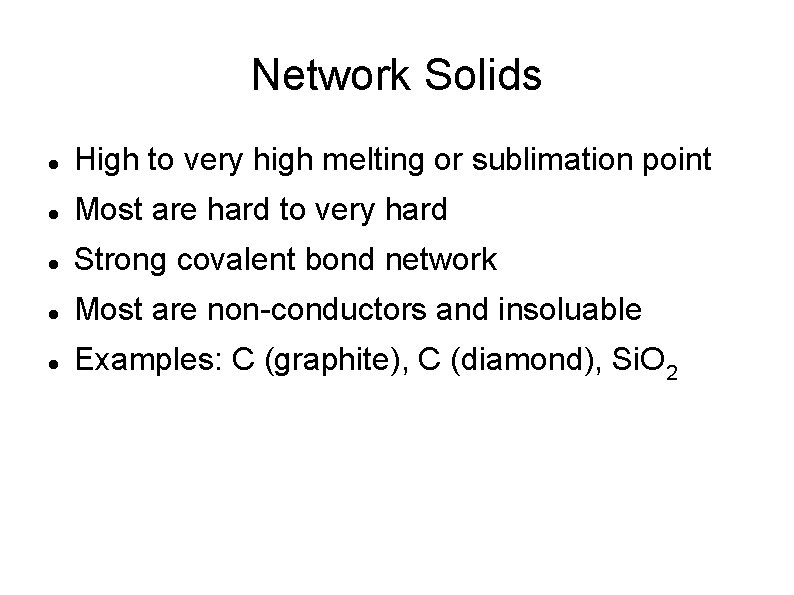 Network Solids

- High to very high melting or sublimation point
- Most are hard to very hard
- Strong covalent bond network
- Most are non-conductors and insoluable
- Examples: C (graphite), C (diamond), $SiO_2$